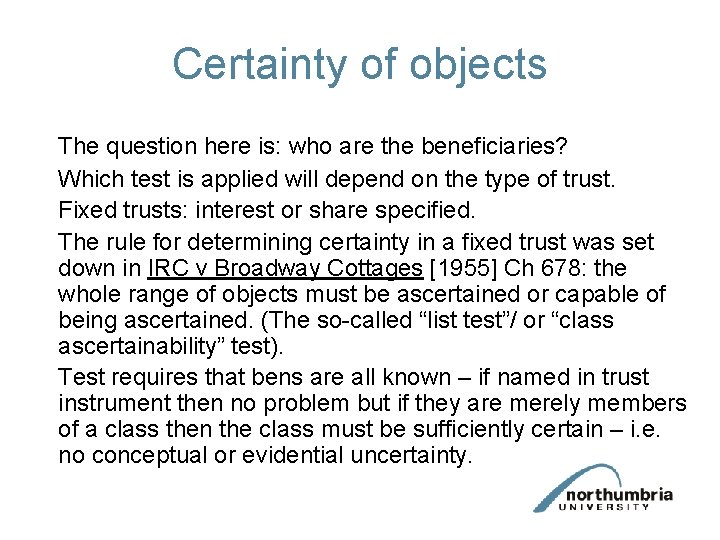 Certainty of objects

The question here is: who are the beneficiaries?

Which test is applied will depend on the type of trust.

Fixed trusts: interest or share specified.

The rule for determining certainty in a fixed trust was set down in IRC v Broadway Cottages [1955] Ch 678: the whole range of objects must be ascertained or capable of being ascertained. (The so-called “list test”/ or “class ascertainability” test).

Test requires that bens are all known – if named in trust instrument then no problem but if they are merely members of a class then the class must be sufficiently certain – i.e. no conceptual or evidential uncertainty.

northumbria
UNIVERSITY